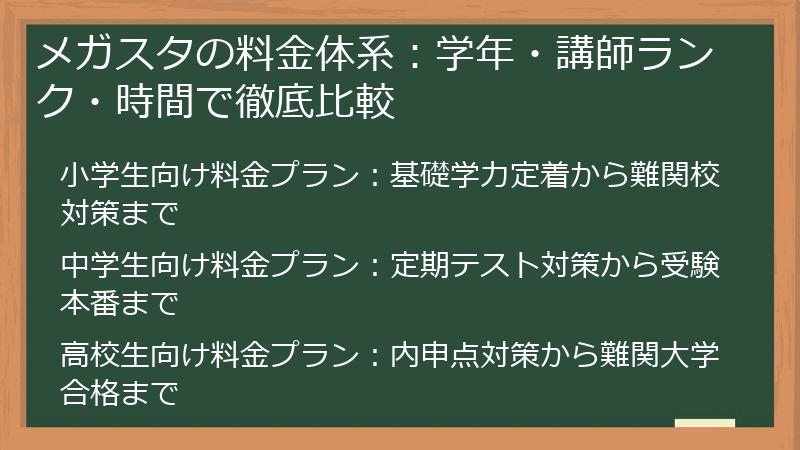 メガスタの料金体系：学年・講師ランク・時間で徹底比較

小学生向け料金プラン：基礎学力定着から難関校対策まで

中学生向け料金プラン：定期テスト対策から受験本番まで

高校生向け料金プラン：内申点対策から難関大学合格まで